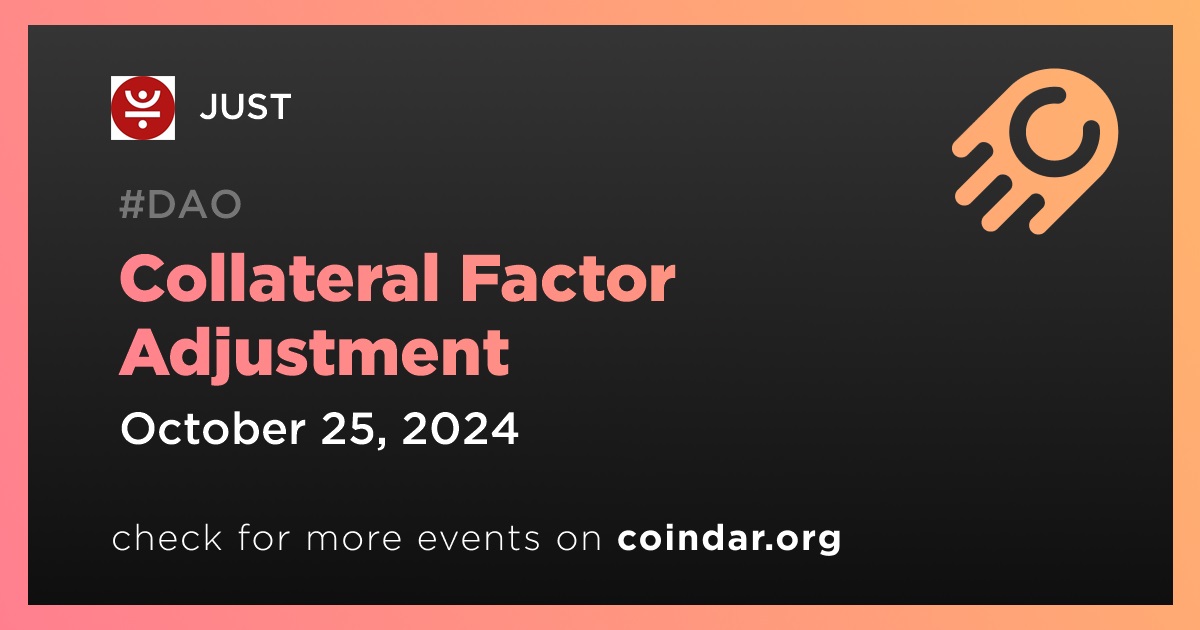 JUST

#DAO

Collateral Factor Adjustment

October 25, 2024

check for more events on coindar.org